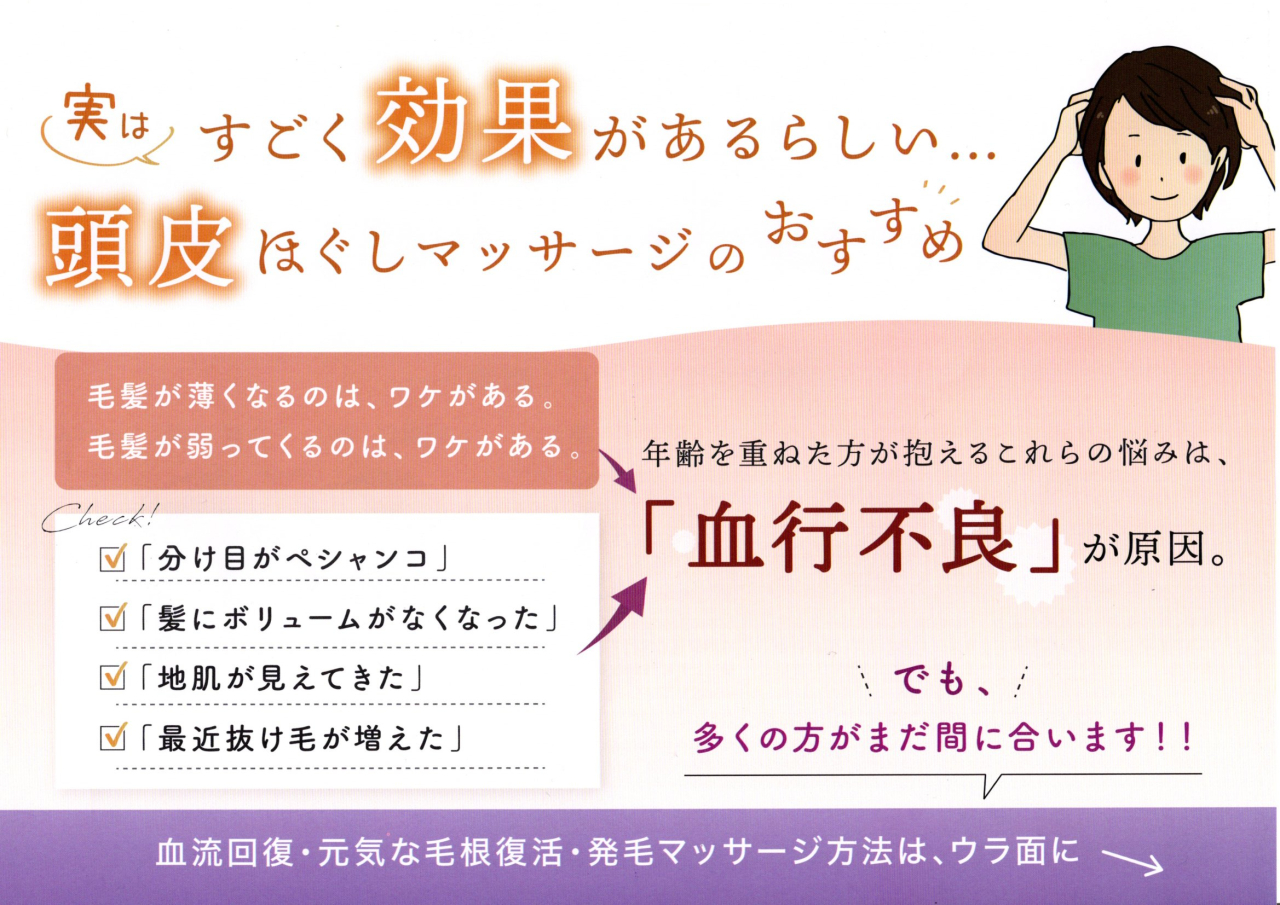 実は すごく効果があるらしい…
頭皮ほぐしマッサージのおすすめ

毛髪が薄くなるのは、ワケがある。
毛髪が弱ってくるのは、ワケがある。

Check!
☑「分け目がペシャンコ」
☑「髪にボリュームがなくなった」
☑「地肌が見えてきた」
☑「最近抜け毛が増えた」

年齢を重ねた方が抱えるこれらの悩みは、
「血行不良」が原因。

でも、
多くの方がまだ間に合います!!

血流回復・元気な毛根復活・発毛マッサージ方法は、ウラ面に